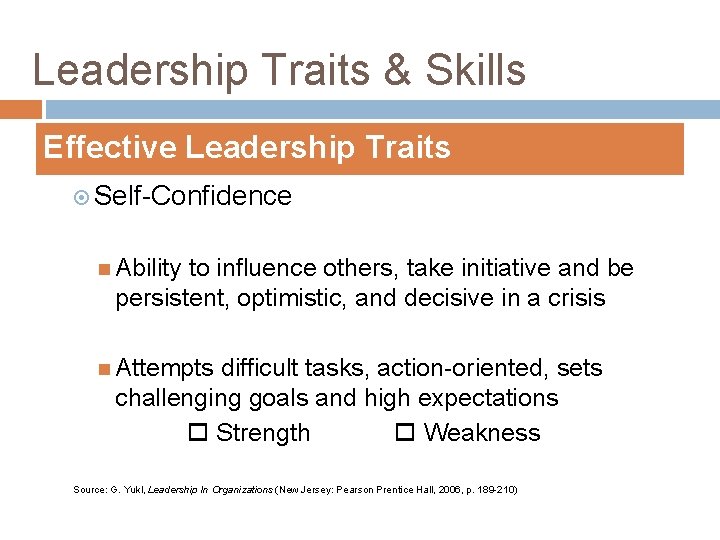 Leadership Traits & Skills

Effective Leadership Traits

Self-Confidence

Ability to influence others, take initiative and be persistent, optimistic, and decisive in a crisis

Attempts difficult tasks, action-oriented, sets challenging goals and high expectations

☐ Strength ☐ Weakness

Source: G. Yukl, Leadership In Organizations (New Jersey: Pearson Prentice Hall, 2006, p. 189-210)